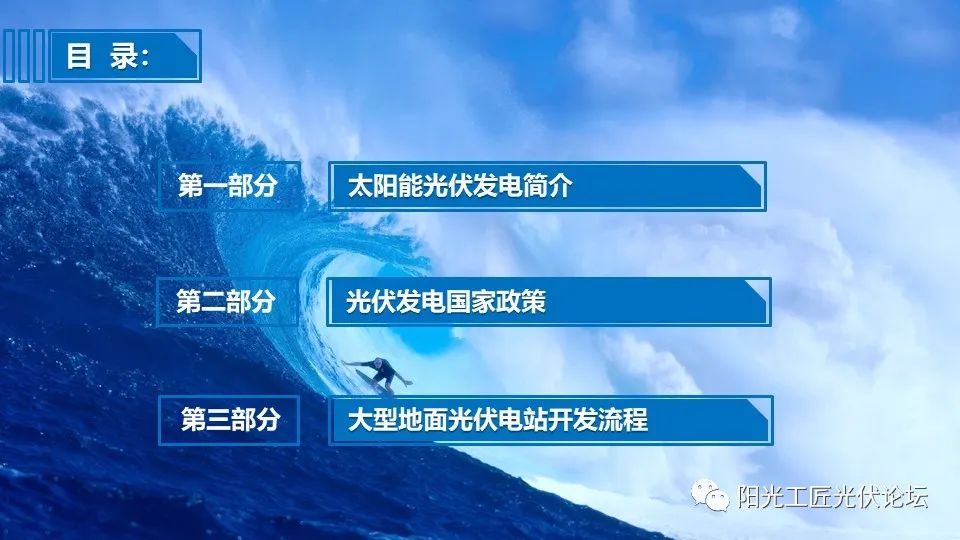 目 录:

第一部分
太阳能光伏发电简介

第二部分
光伏发电国家政策

第三部分
大型地面光伏电站开发流程

阳光工匠光伏论坛